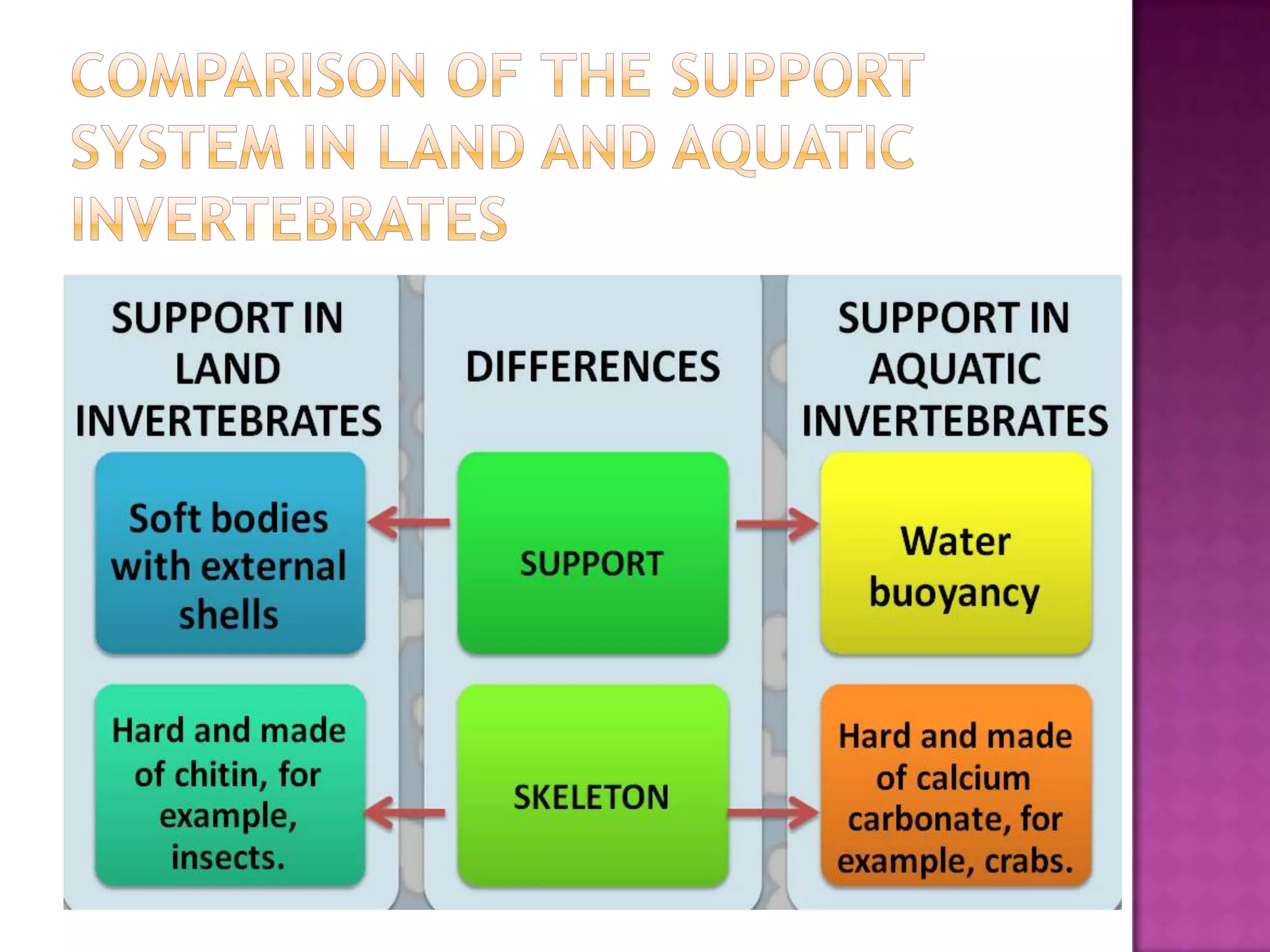 COMPARISON OF THE SUPPORT SYSTEM IN LAND AND AQUATIC INVERTEBRATES

| SUPPORT IN LAND INVERTEBRATES | DIFFERENCES | SUPPORT IN AQUATIC INVERTEBRATES |
|---|---|---|
| Soft bodies with external shells | SUPPORT | Water buoyancy |
| Hard and made of chitin, for example, insects. | SKELETON | Hard and made of calcium carbonate, for example, crabs. |